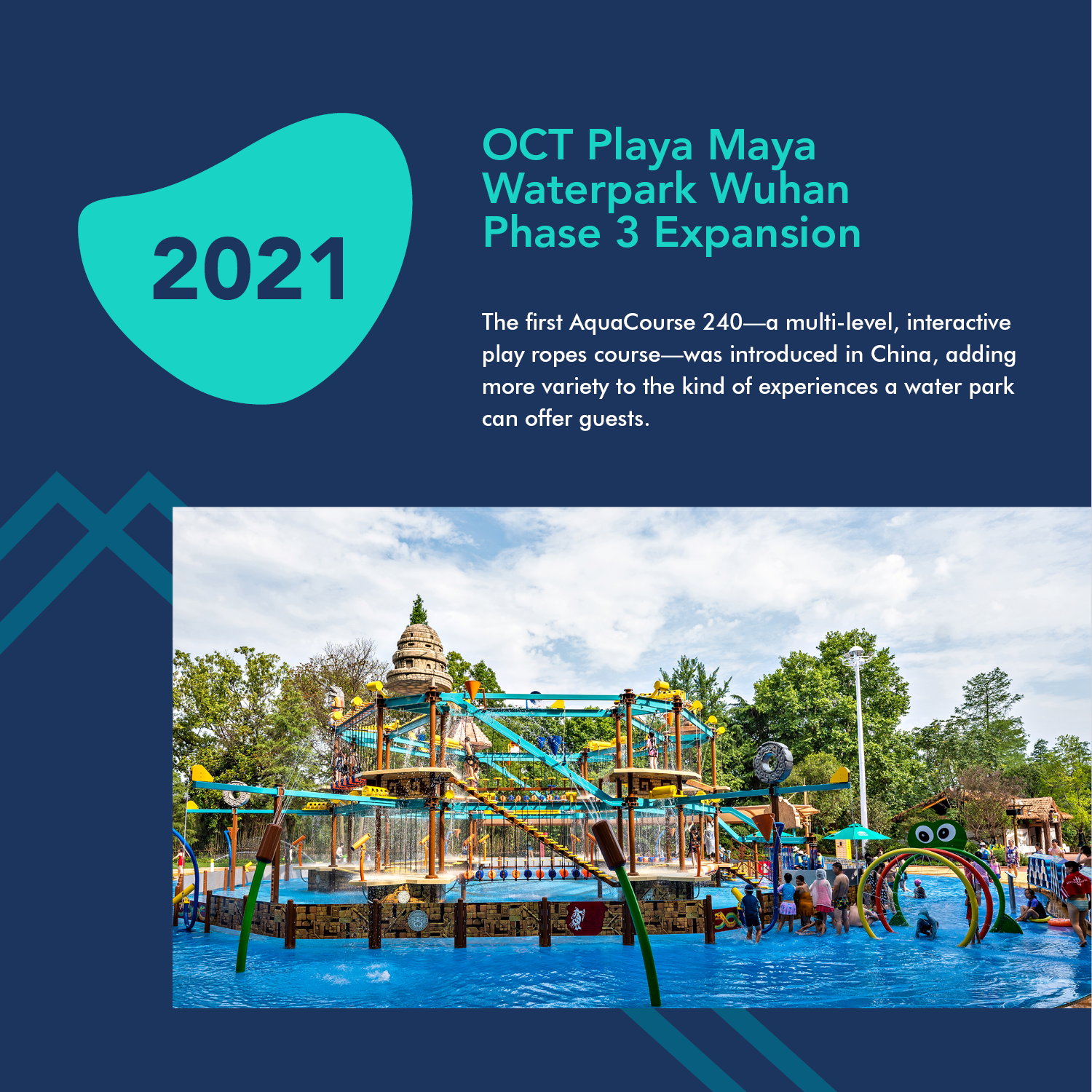 2021

OCT Playa Maya Waterpark Wuhan Phase 3 Expansion

The first AquaCourse 240—a multi-level, interactive play ropes course—was introduced in China, adding more variety to the kind of experiences a water park can offer guests.